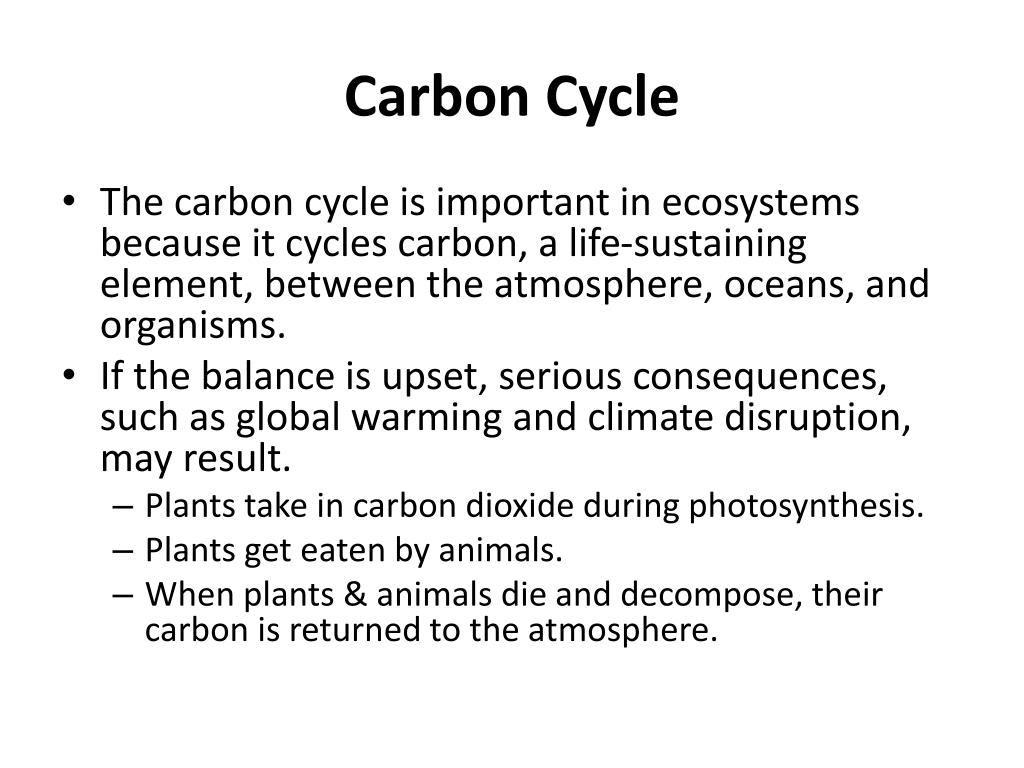 Carbon Cycle

• The carbon cycle is important in ecosystems because it cycles carbon, a life-sustaining element, between the atmosphere, oceans, and organisms.
• If the balance is upset, serious consequences, such as global warming and climate disruption, may result.
– Plants take in carbon dioxide during photosynthesis.
– Plants get eaten by animals.
– When plants & animals die and decompose, their carbon is returned to the atmosphere.